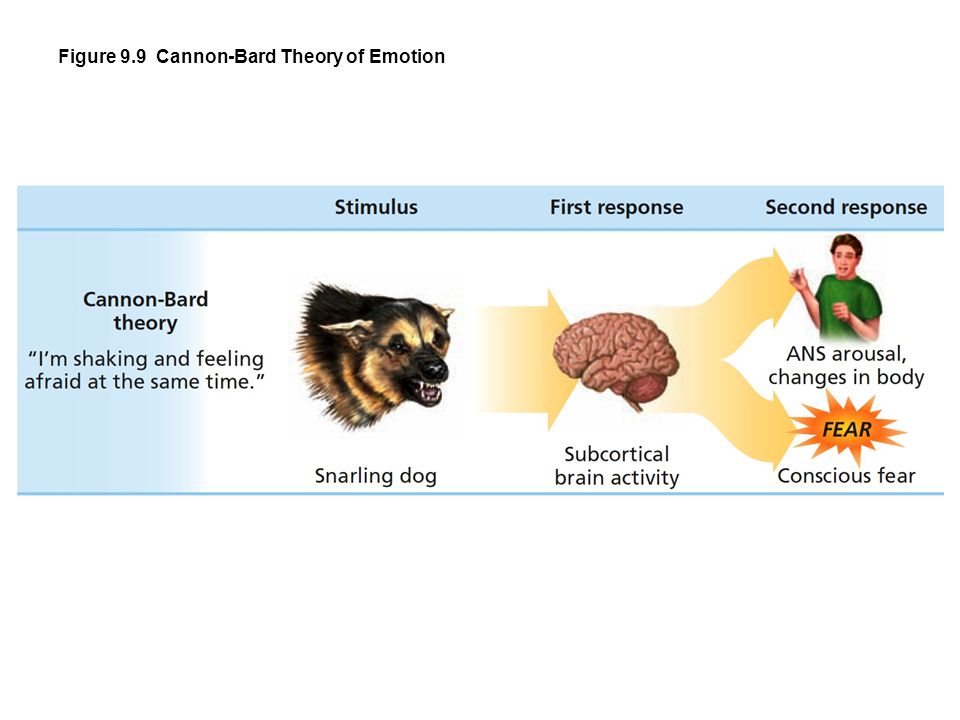 Figure 9.9 Cannon-Bard Theory of Emotion

Stimulus

First response

Second response

Cannon-Bard theory

"I'm shaking and feeling afraid at the same time."

Snarling dog

Subcortical brain activity

ANS arousal, changes in body

FEAR

Conscious fear